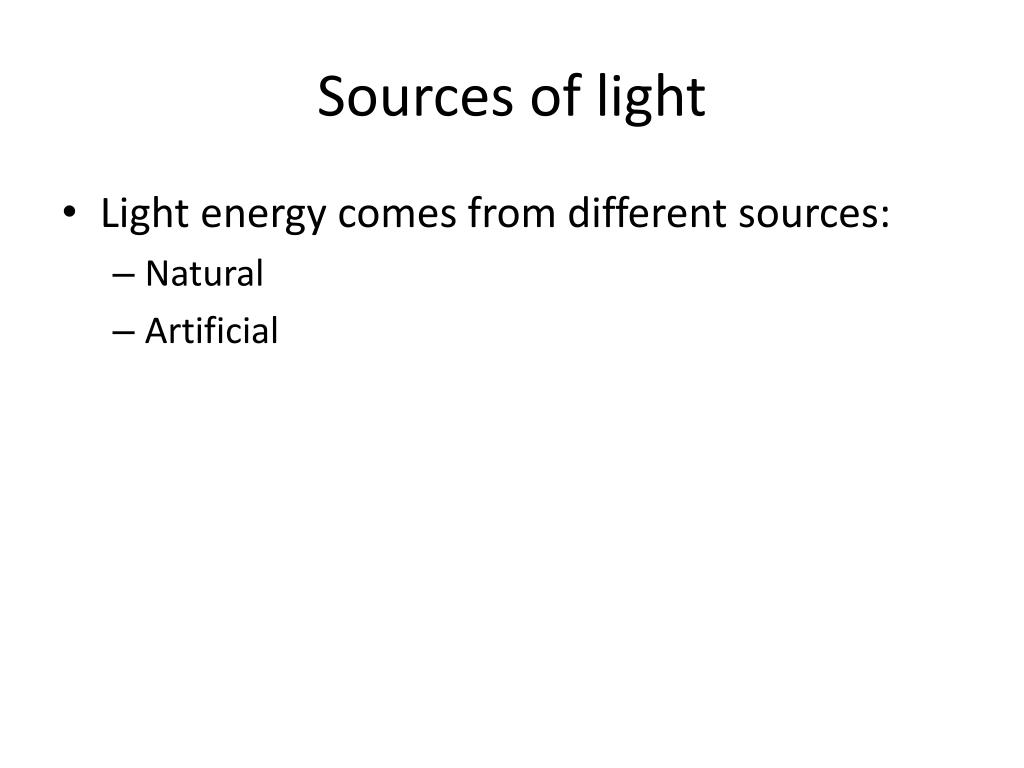 Sources of light

• Light energy comes from different sources:
– Natural
– Artificial